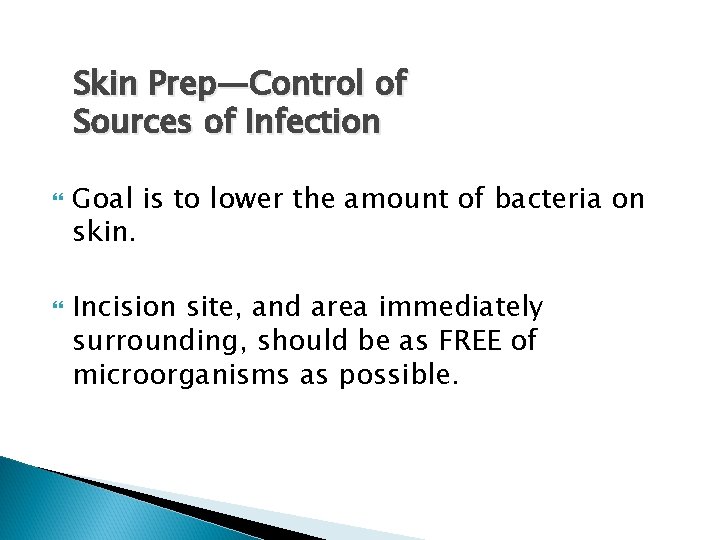 Skin Prep—Control of Sources of Infection

Goal is to lower the amount of bacteria on skin.

Incision site, and area immediately surrounding, should be as FREE of microorganisms as possible.